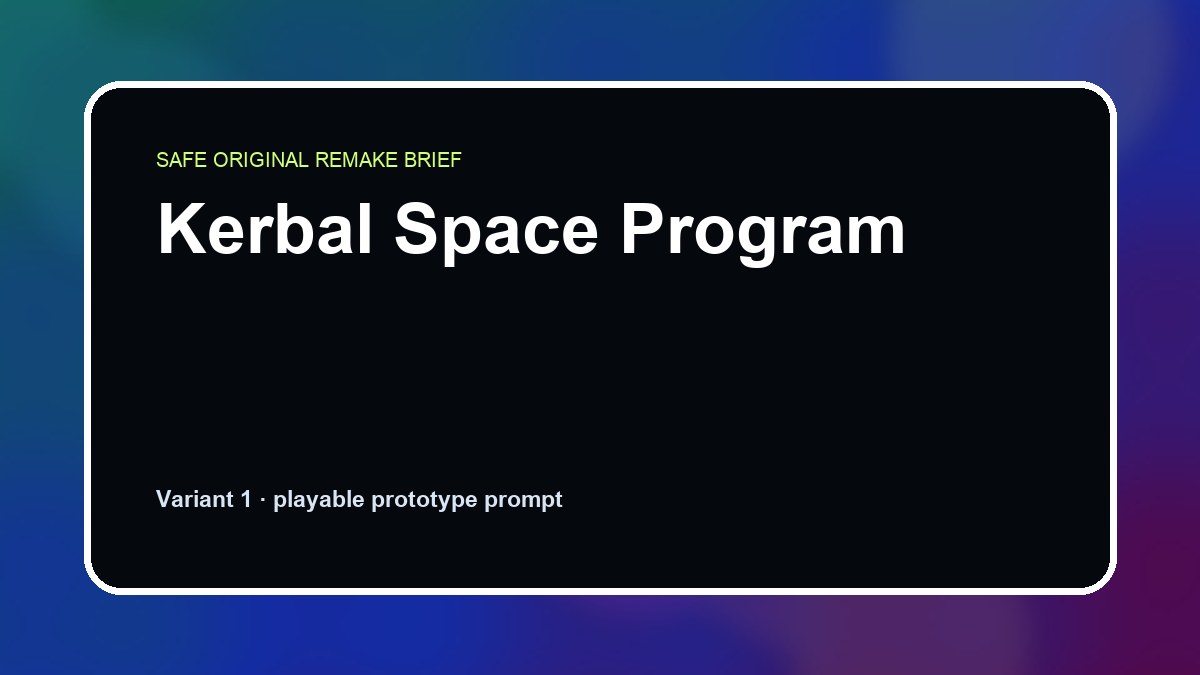 SAFE ORIGINAL REMAKE BRIEF

Kerbal Space Program

Variant 1 · playable prototype prompt